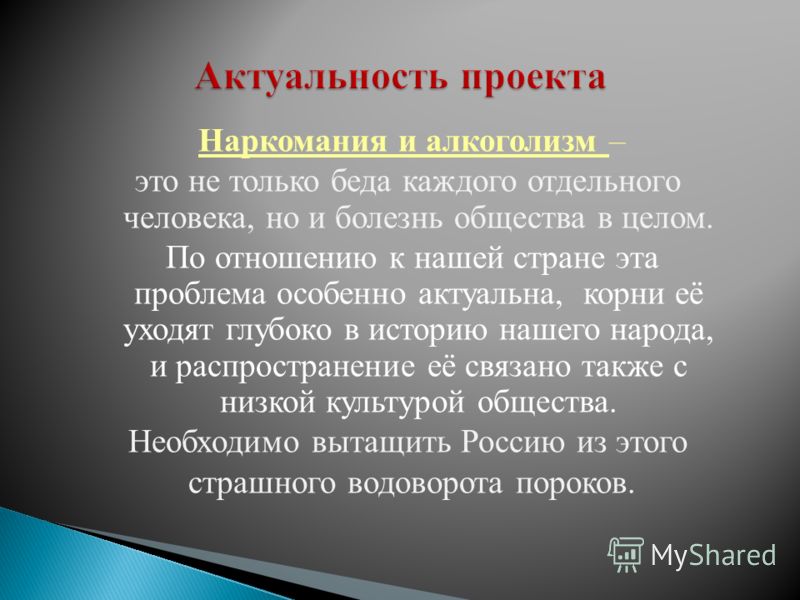 Актуальность проекта

Наркомания и алкоголизм – это не только беда каждого отдельного человека, но и болезнь общества в целом.

По отношению к нашей стране эта проблема особенно актуальна, корни её уходят глубоко в историю нашего народа, и распространение её связано также с низкой культурой общества.

Необходимо вытащить Россию из этого страшного водоворота пороков.

MyShared